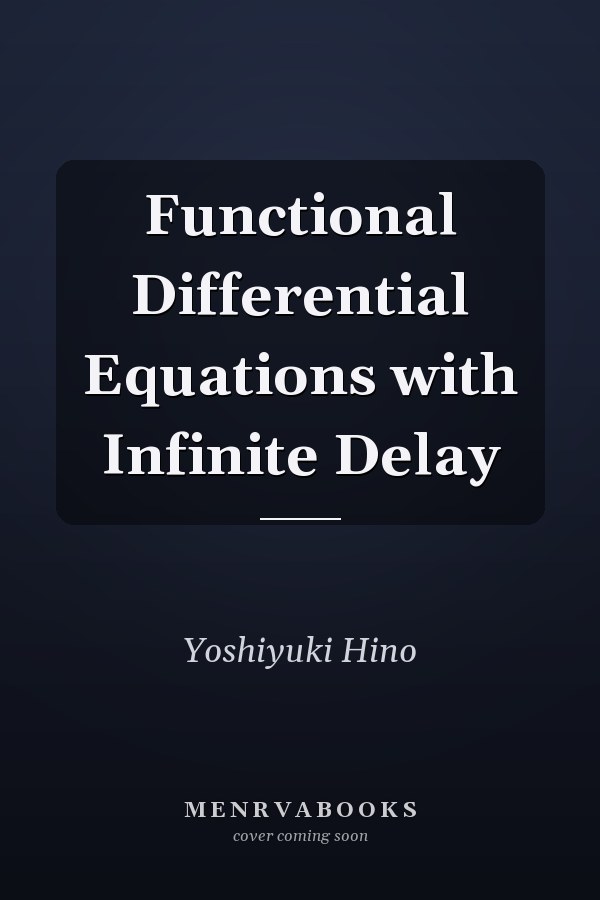 Functional Differential Equations with Infinite Delay

Yoshiyuki Hino

MENRVABOOKS
cover coming soon